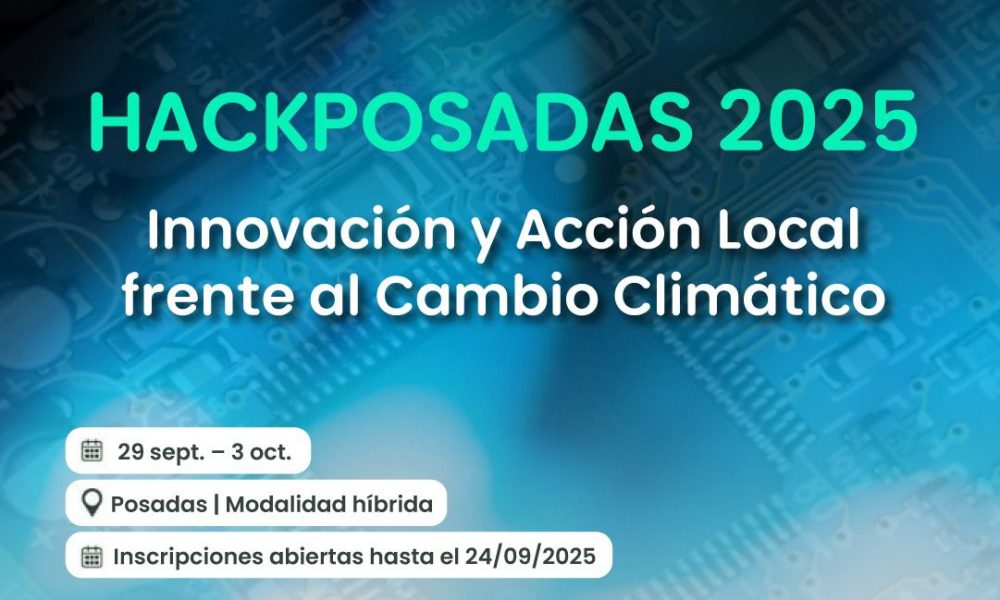 HACKPOSADAS 2025

Innovación y Acción Local frente al Cambio Climático

29 sept. – 3 oct.

Posadas | Modalidad híbrida

Inscripciones abiertas hasta el 24/09/2025